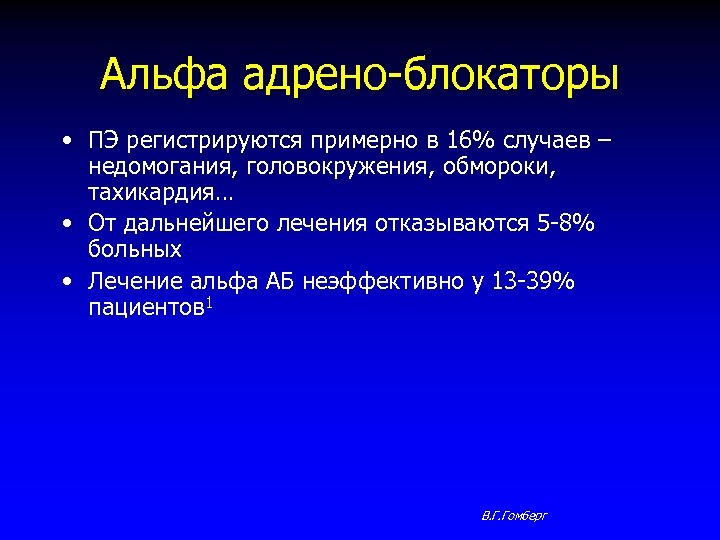 Альфа адрено-блокаторы

• ПЭ регистрируются примерно в 16% случаев – недомогания, головокружения, обмороки, тахикардия…

• От дальнейшего лечения отказываются 5-8% больных

• Лечение альфа АБ неэффективно у 13-39% пациентов$^1$

В.Г.Гомберг